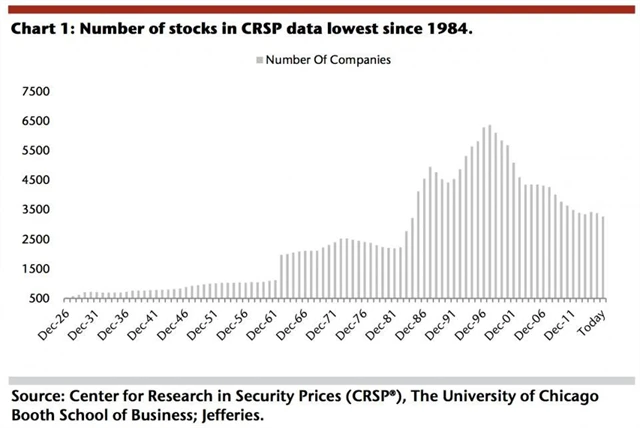 Chart 1: Number of stocks in CRSP data lowest since 1984.

Number Of Companies

7500
6500
5500
4500
3500
2500
1500
500

Dec-26
Dec-31
Dec-36
Dec-41
Dec-46
Dec-51
Dec-56
Dec-61
Dec-66
Dec-71
Dec-76
Dec-81
Dec-86
Dec-91
Dec-96
Dec-01
Dec-06
Dec-11
Today

Source: Center for Research in Security Prices (CRSP®), The University of Chicago Booth School of Business; Jefferies.